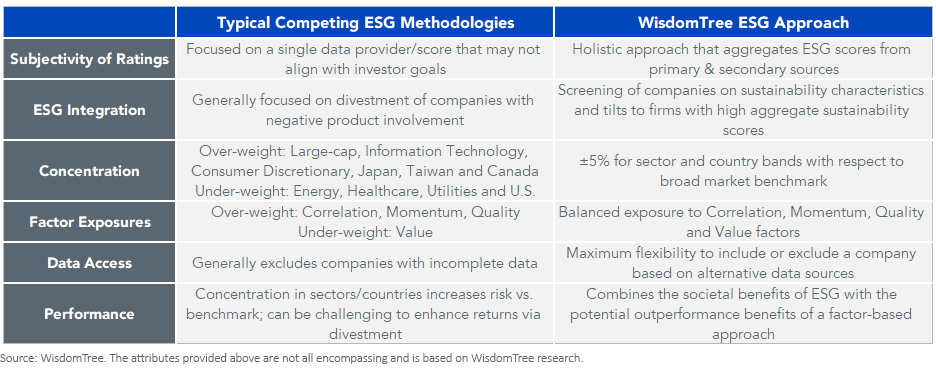 | | Typical Competing ESG Methodologies | WisdomTree ESG Approach |
|---|---|---|
| Subjectivity of Ratings | Focused on a single data provider/score that may not align with investor goals | Holistic approach that aggregates ESG scores from primary & secondary sources |
| ESG Integration | Generally focused on divestment of companies with negative product involvement | Screening of companies on sustainability characteristics and tilts to firms with high aggregate sustainability scores |
| Concentration | Over-weight: Large-cap, Information Technology, Consumer Discretionary, Japan, Taiwan and Canada Under-weight: Energy, Healthcare, Utilities and U.S. | ±5% for sector and country bands with respect to broad market benchmark |
| Factor Exposures | Over-weight: Correlation, Momentum, Quality Under-weight: Value | Balanced exposure to Correlation, Momentum, Quality and Value factors |
| Data Access | Generally excludes companies with incomplete data | Maximum flexibility to include or exclude a company based on alternative data sources |
| Performance | Concentration in sectors/countries increases risk vs. benchmark; can be challenging to enhance returns via divestment | Combines the societal benefits of ESG with the potential outperformance benefits of a factor-based approach |

Source: WisdomTree. The attributes provided above are not all encompassing and is based on WisdomTree research.